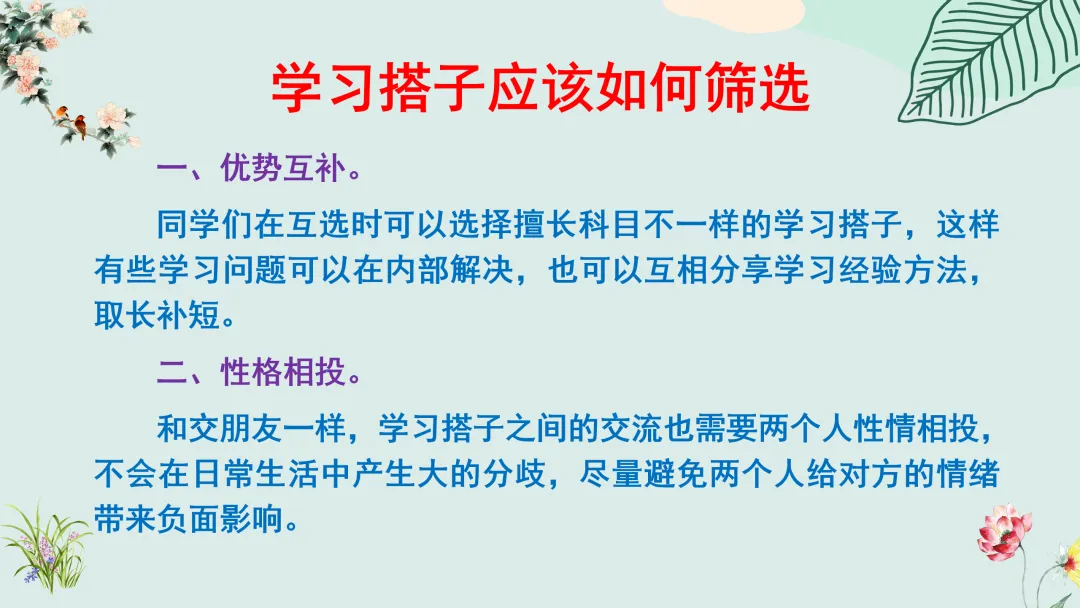 学习搭子应该如何筛选

一、优势互补。

同学们在互选时可以选择擅长科目不一样的学习搭子，这样有些学习问题可以在内部解决，也可以互相分享学习经验方法，取长补短。

二、性格相投。

和交朋友一样，学习搭子之间的交流也需要两个人性情相投，不会在日常生活中产生大的分歧，尽量避免两个人给对方的情绪带来负面影响。